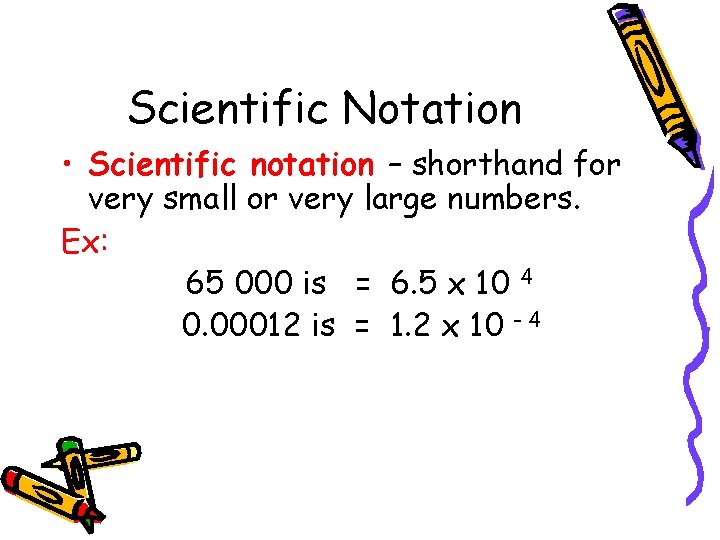 Scientific Notation

• Scientific notation – shorthand for very small or very large numbers.

Ex:

65 000 is = $6.5 \times 10^{4}$

0.00012 is = $1.2 \times 10^{-4}$